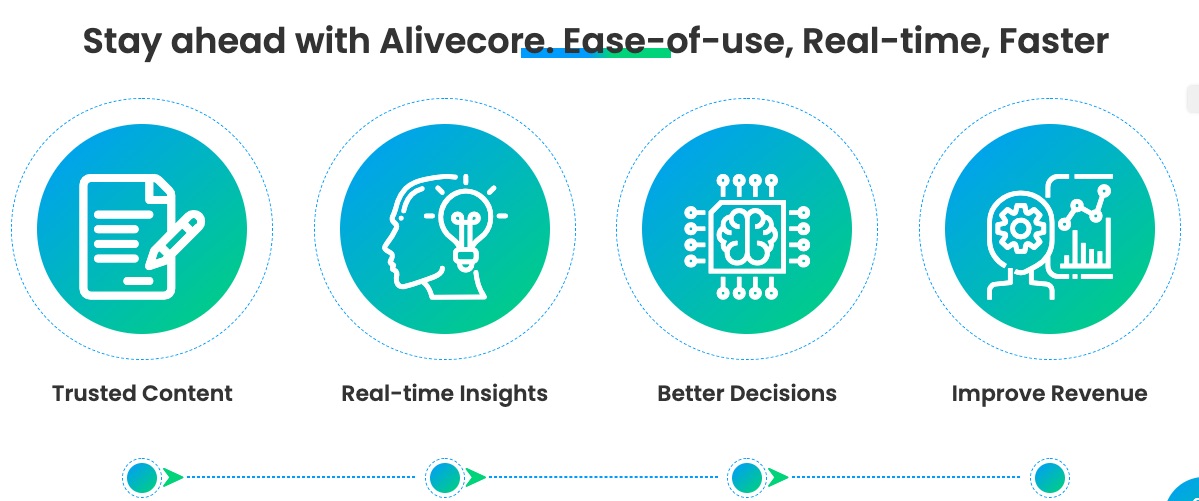 Stay ahead with Alivecore. Ease-of-use, Real-time, Faster

Trusted Content

Real-time Insights

Better Decisions

Improve Revenue